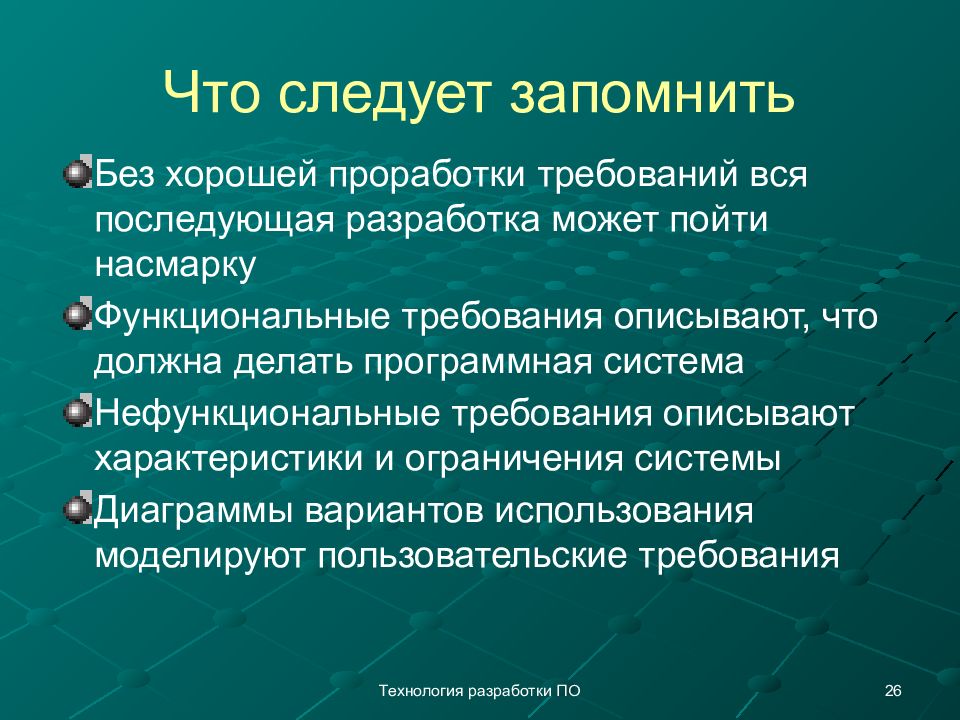 Что следует запомнить

Без хорошей проработки требований вся последующая разработка может пойти насмарку

Функциональные требования описывают, что должна делать программная система

Нефункциональные требования описывают характеристики и ограничения системы

Диаграммы вариантов использования моделируют пользовательские требования

Технология разработки ПО

26